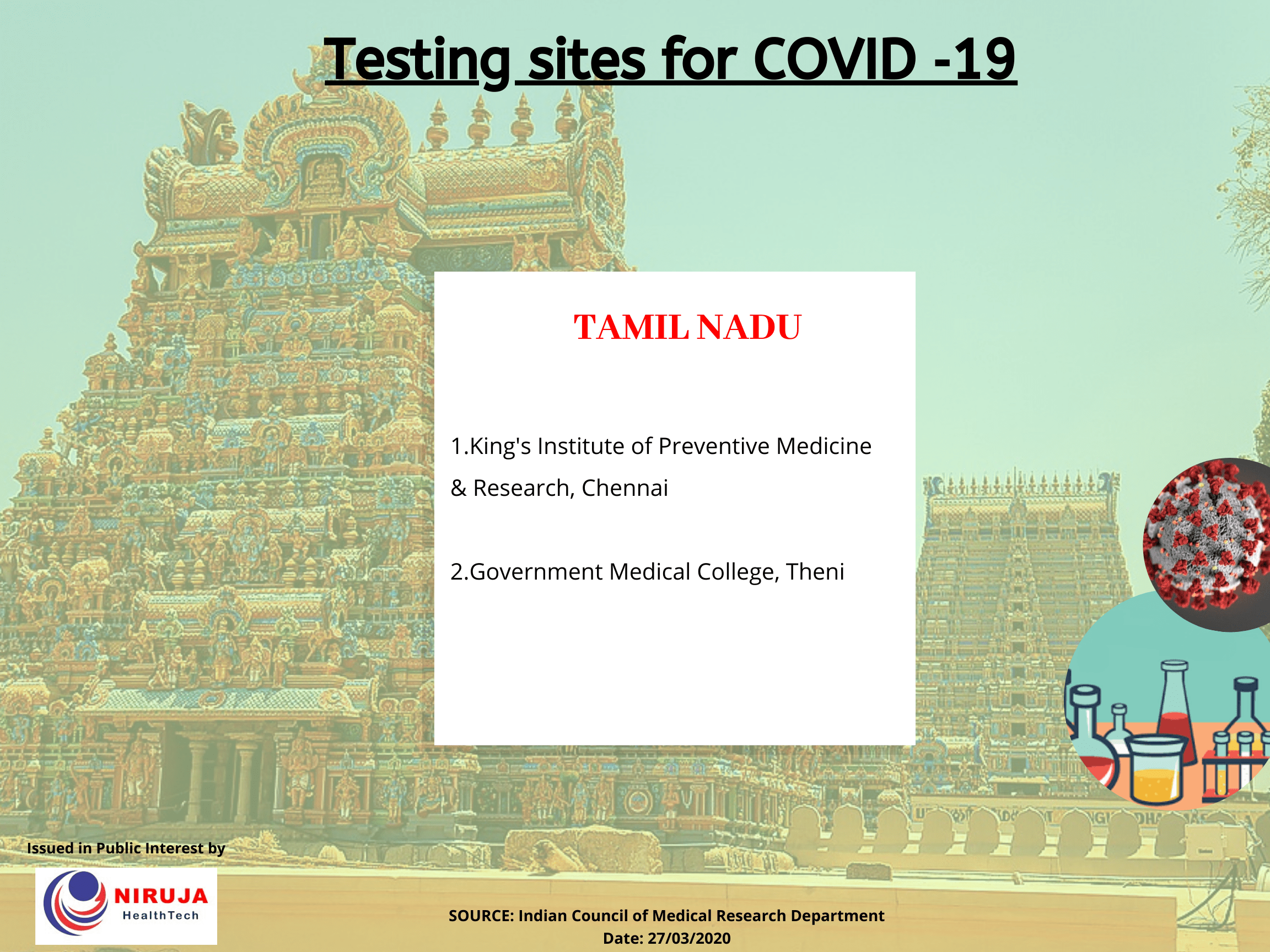 Testing sites for COVID -19

TAMIL NADU

1.King's Institute of Preventive Medicine & Research, Chennai

2.Government Medical College, Theni

Issued in Public Interest by

NIRUJA
HealthTech

SOURCE: Indian Council of Medical Research Department
Date: 27/03/2020